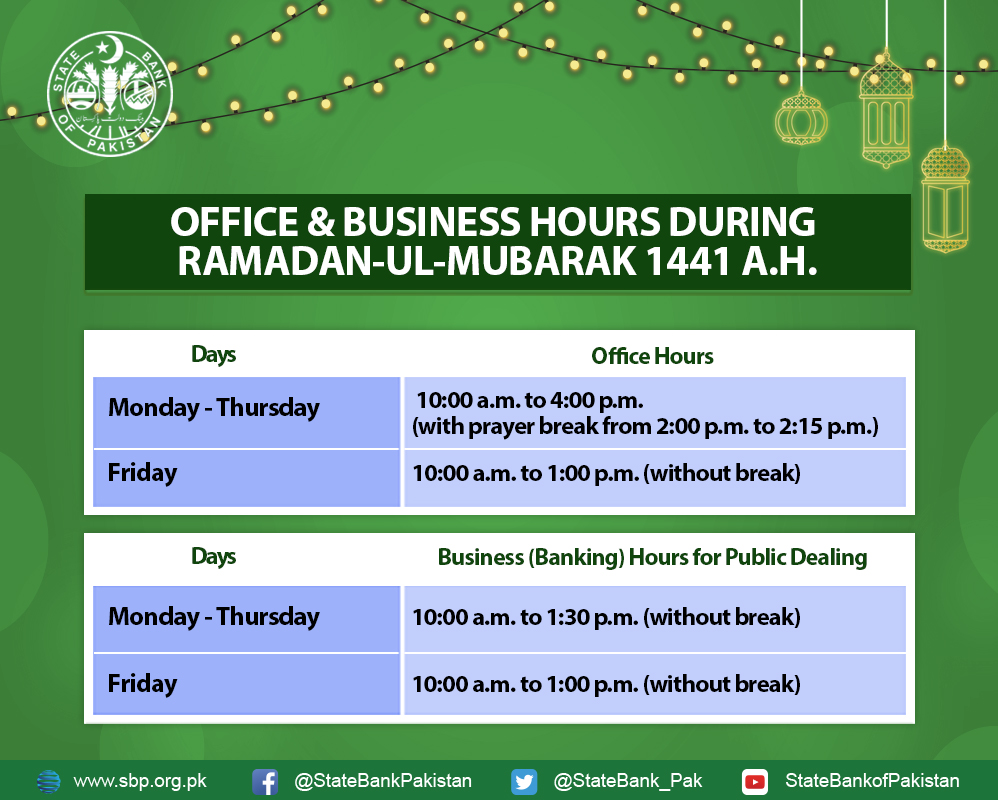 STATE BANK OF PAKISTAN

OFFICE & BUSINESS HOURS DURING RAMADAN-UL-MUBARAK 1441 A.H.

| Days | Office Hours |
|---|---|
| Monday - Thursday | 10:00 a.m. to 4:00 p.m. (with prayer break from 2:00 p.m. to 2:15 p.m.) |
| Friday | 10:00 a.m. to 1:00 p.m. (without break) |

| Days | Business (Banking) Hours for Public Dealing |
|---|---|
| Monday - Thursday | 10:00 a.m. to 1:30 p.m. (without break) |
| Friday | 10:00 a.m. to 1:00 p.m. (without break) |

www.sbp.org.pk @StateBankPakistan @StateBank_Pak StateBankofPakistan